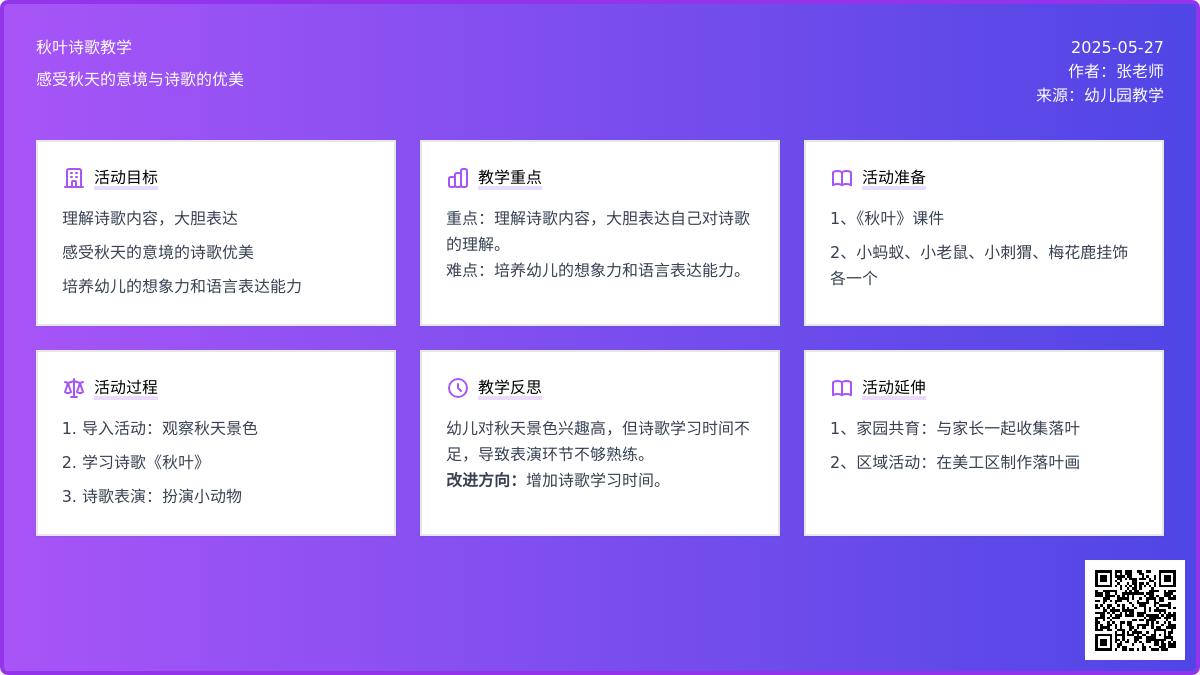 秋叶诗歌教学

感受秋天的意境与诗歌的优美

2025-05-27
作者：张老师
来源：幼儿园教学

活动目标

理解诗歌内容，大胆表达

感受秋天的意境的诗歌优美

培养幼儿的想象力和语言表达能力

教学重点

重点：理解诗歌内容，大胆表达自己对诗歌的理解。
难点：培养幼儿的想象力和语言表达能力。

活动准备

1、《秋叶》课件

2、小蚂蚁、小老鼠、小刺猬、梅花鹿挂饰各一个

活动过程

1. 导入活动：观察秋天景色

2. 学习诗歌《秋叶》

3. 诗歌表演：扮演小动物

教学反思

幼儿对秋天景色兴趣高，但诗歌学习时间不足，导致表演环节不够熟练。
改进方向：增加诗歌学习时间。

活动延伸

1、家园共育：与家长一起收集落叶

2、区域活动：在美工区制作落叶画